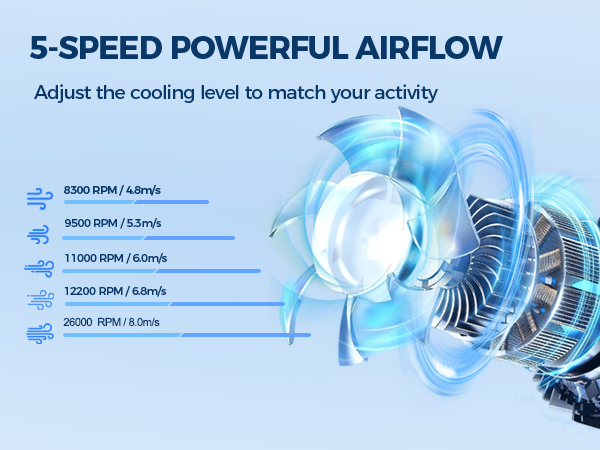 5-SPEED POWERFUL AIRFLOW

Adjust the cooling level to match your activity

8300 RPM / 4.8m/s

9500 RPM / 5.3m/s

11000 RPM / 6.0m/s

12200 RPM / 6.8m/s

26000 RPM / 8.0m/s